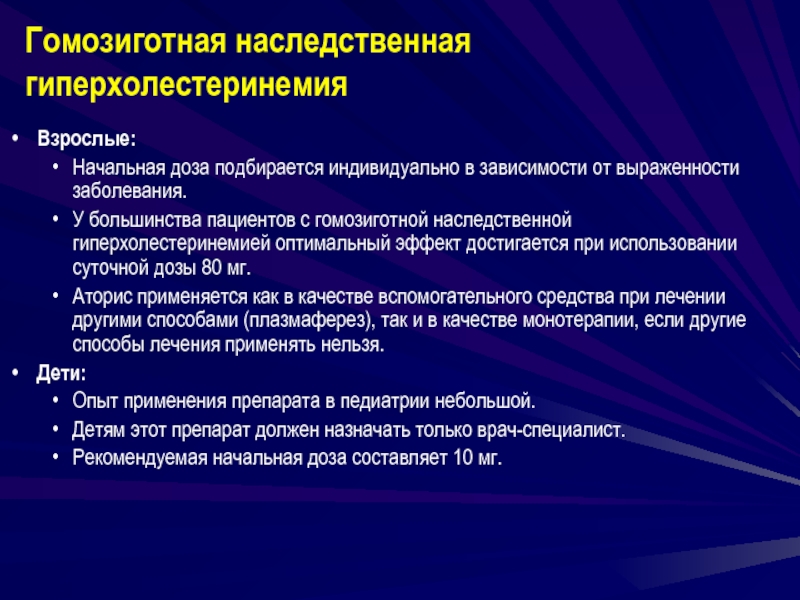 Гомозиготная наследственная гиперхолестеринемия

• Взрослые:
  • Начальная доза подбирается индивидуально в зависимости от выраженности заболевания.
  • У большинства пациентов с гомозиготной наследственной гиперхолестеринемией оптимальный эффект достигается при использовании суточной дозы 80 мг.
  • Аторис применяется как в качестве вспомогательного средства при лечении другими способами (плазмаферез), так и в качестве монотерапии, если другие способы лечения применять нельзя.
• Дети:
  • Опыт применения препарата в педиатрии небольшой.
  • Детям этот препарат должен назначать только врач-специалист.
  • Рекомендуемая начальная доза составляет 10 мг.